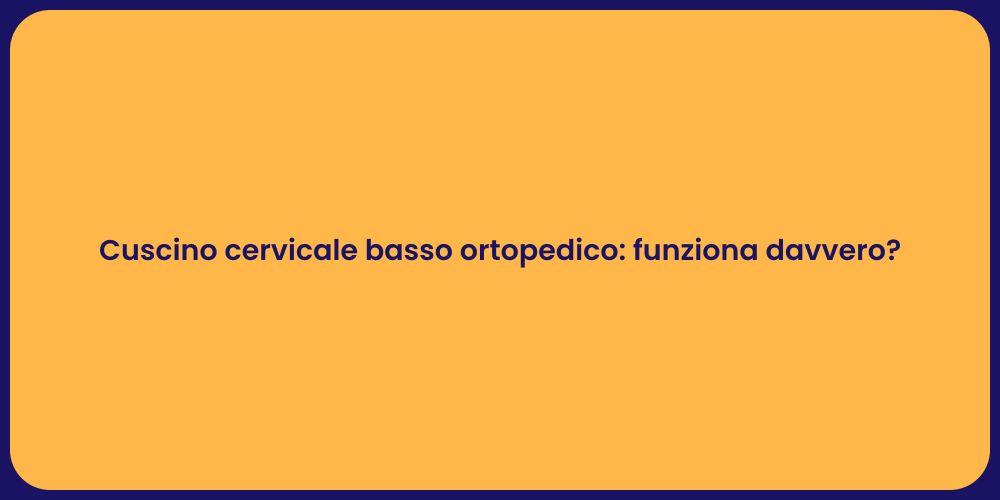 Cuscino cervicale basso ortopedico: funziona davvero?